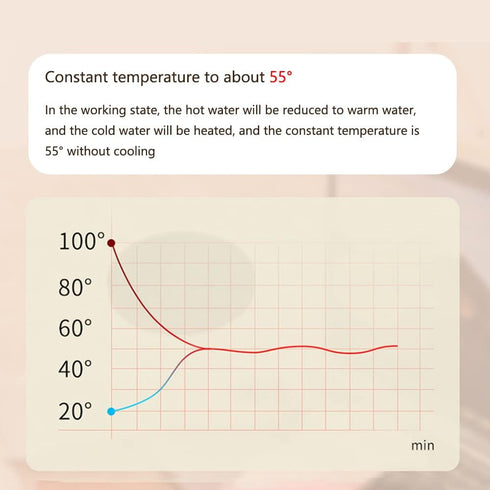 Constant temperature to about 55°

In the working state, the hot water will be reduced to warm water, and the cold water will be heated, and the constant temperature is 55° without cooling

100°
80°
60°
40°
20°
min